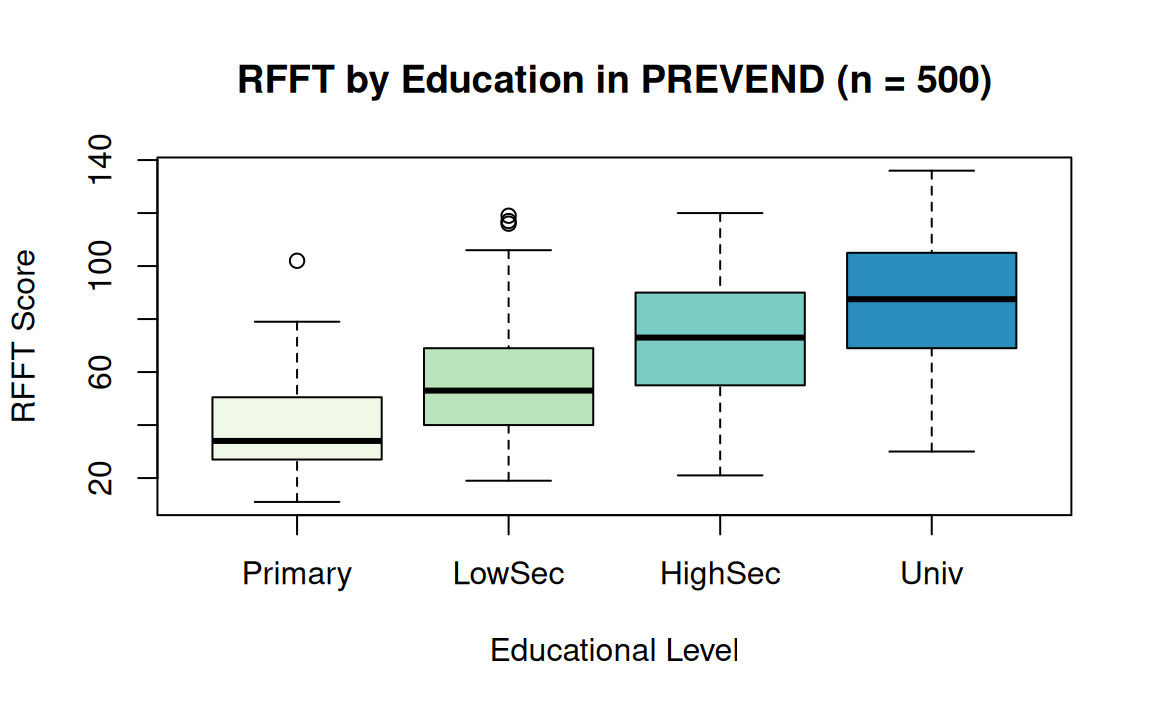 RFFT by Education in PREVEND (n = 500)

RFFT Score

140
100
60
20

Primary
LowSec
HighSec
Univ

Educational Level